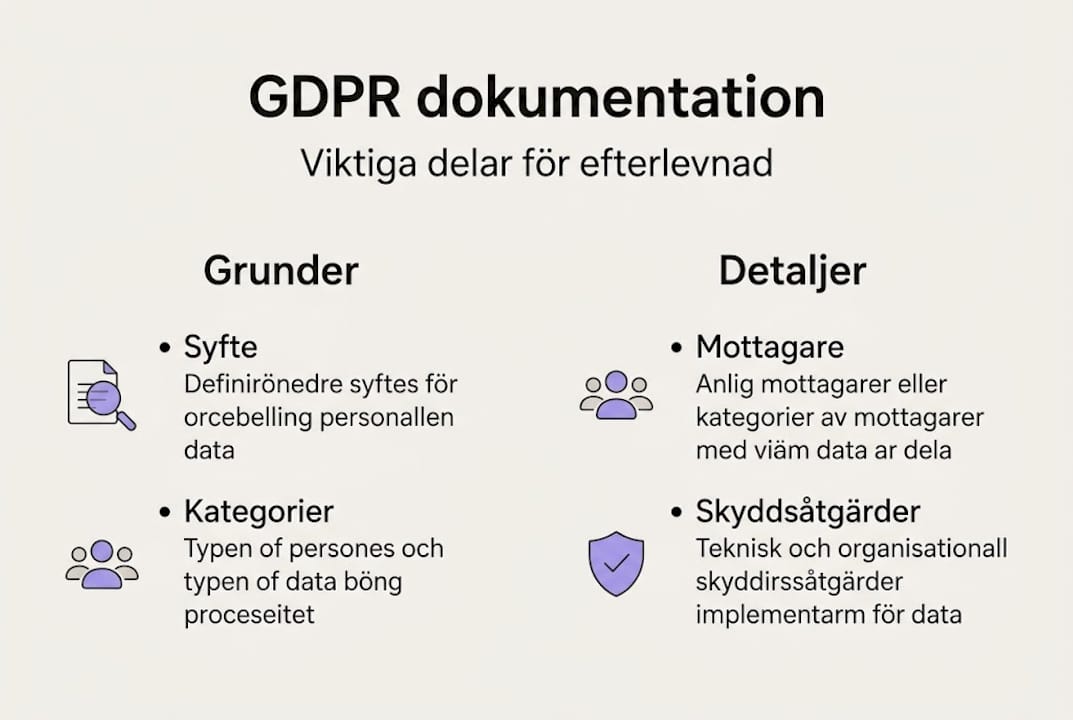 GDPR dokumentation

Viktiga delar för efterlevnad

Grunder

• Syfte
Definirönedre syftes för orcebelling personallen data

• Kategorier
Typen of persones och typen of data böng proceseitet

Detaljer

• Mottagare
Anlig mottagarer eller kategorier av mottagarer med viäm data ar dela

• Skyddsåtgärder
Teknisk och organisationall skyddirssåtgärder implementarm för data